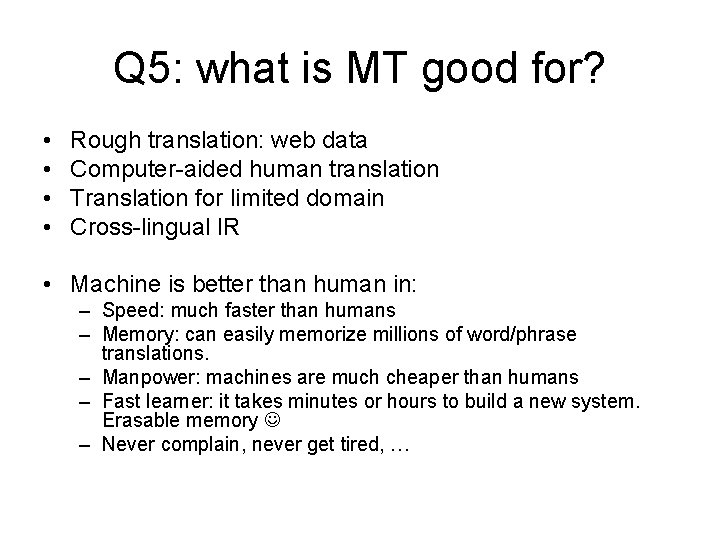 Q5: what is MT good for?

• Rough translation: web data
• Computer-aided human translation
• Translation for limited domain
• Cross-lingual IR

• Machine is better than human in:
– Speed: much faster than humans
– Memory: can easily memorize millions of word/phrase translations.
– Manpower: machines are much cheaper than humans
– Fast learner: it takes minutes or hours to build a new system. Erasable memory ☺
– Never complain, never get tired, …